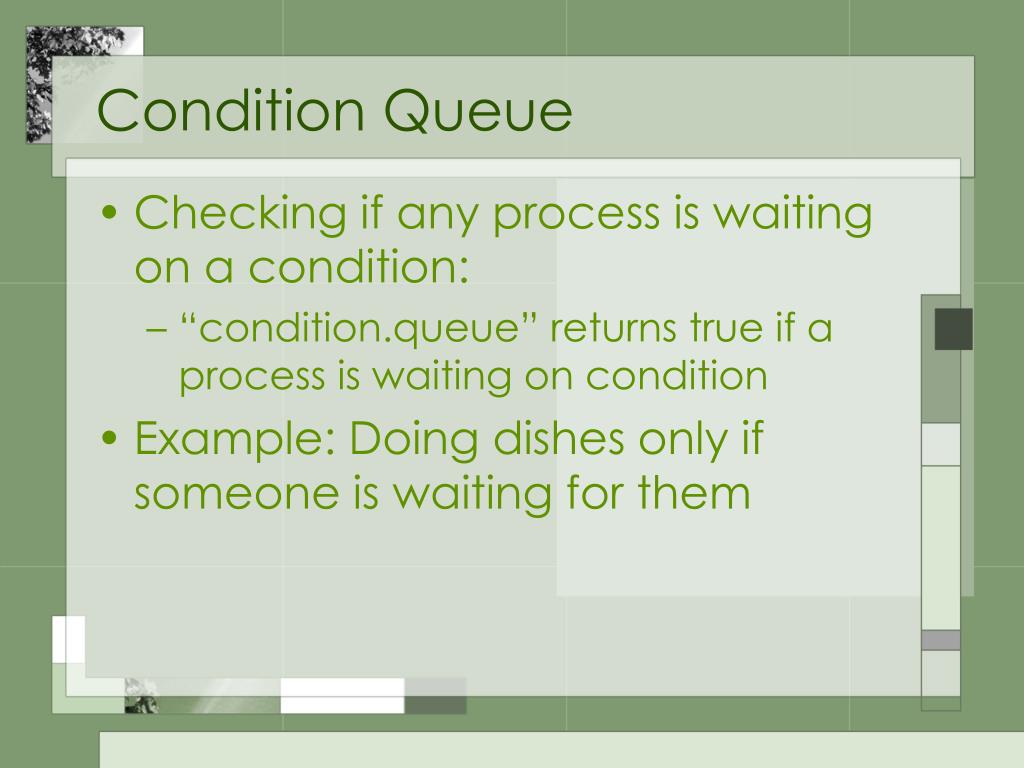 Condition Queue

• Checking if any process is waiting on a condition:
– “condition.queue” returns true if a process is waiting on condition
• Example: Doing dishes only if someone is waiting for them